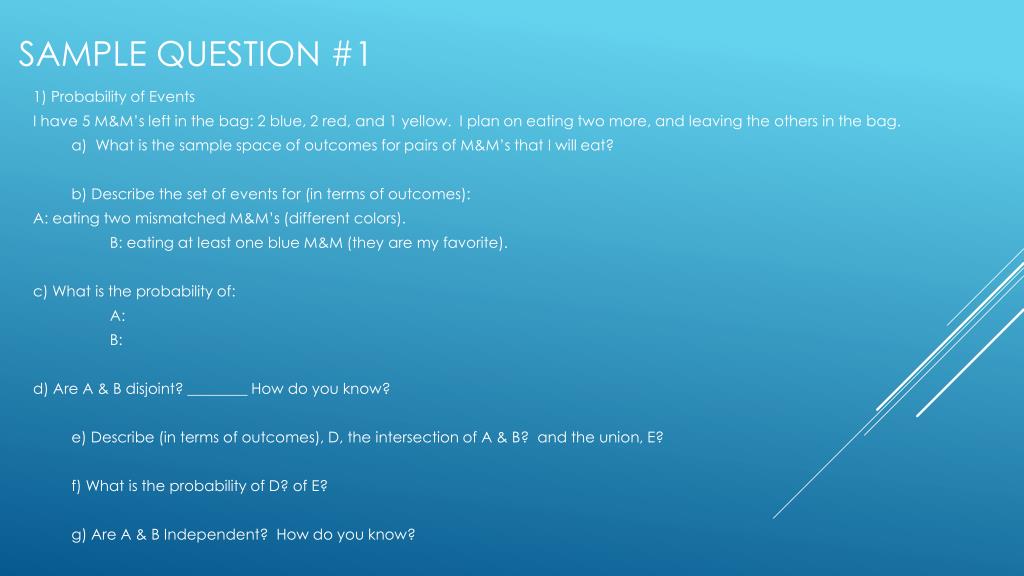 SAMPLE QUESTION #1

1) Probability of Events

I have 5 M&M's left in the bag: 2 blue, 2 red, and 1 yellow. I plan on eating two more, and leaving the others in the bag.

a) What is the sample space of outcomes for pairs of M&M's that I will eat?

b) Describe the set of events for (in terms of outcomes):

A: eating two mismatched M&M's (different colors).

B: eating at least one blue M&M (they are my favorite).

c) What is the probability of:

A:

B:

d) Are A & B disjoint? ________ How do you know?

e) Describe (in terms of outcomes), D, the intersection of A & B? and the union, E?

f) What is the probability of D? of E?

g) Are A & B Independent? How do you know?